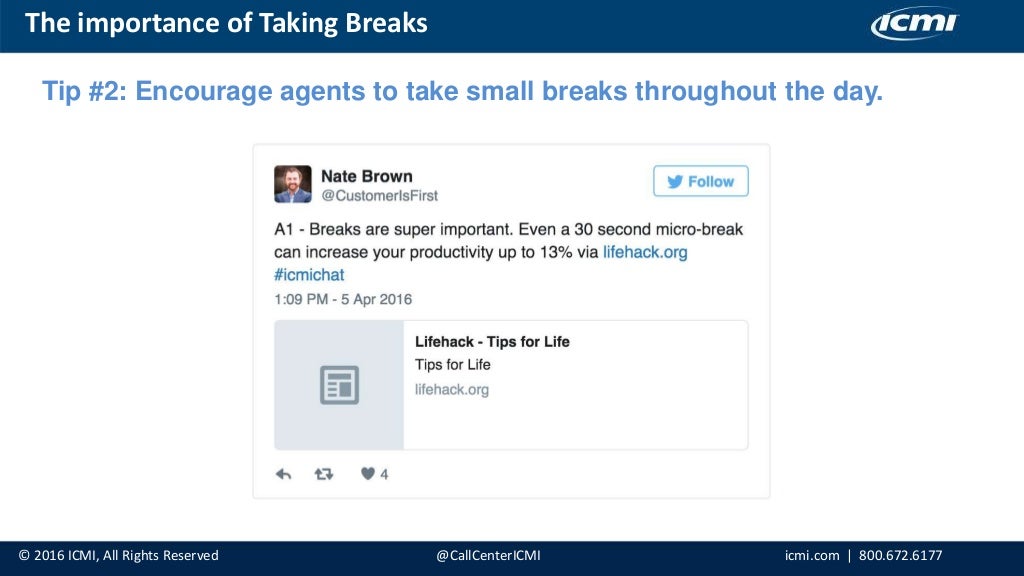 The importance of Taking Breaks

ICMI

Tip #2: Encourage agents to take small breaks throughout the day.

Nate Brown
@CustomerIsFirst

Follow

A1 - Breaks are super important. Even a 30 second micro-break can increase your productivity up to 13% via lifehack.org #icmichat

1:09 PM - 5 Apr 2016

Lifehack - Tips for Life
Tips for Life
lifehack.org

4

© 2016 ICMI, All Rights Reserved

@CallCenterICMI

icmi.com | 800.672.6177